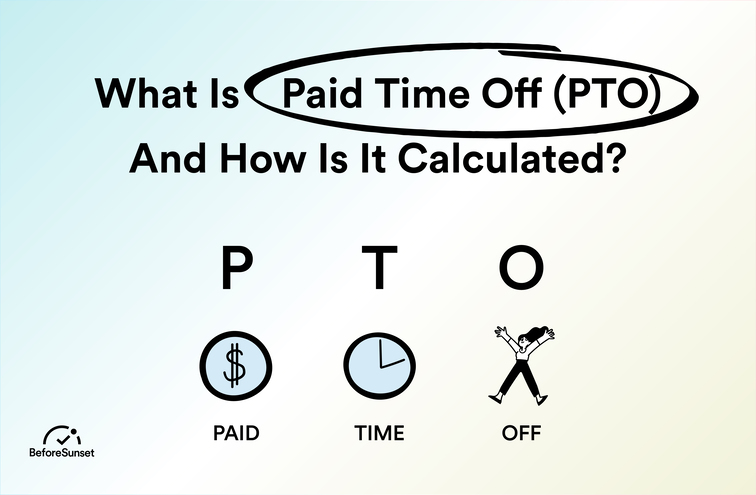 What Is Paid Time Off (PTO) And How Is It Calculated?

P T O

$

PAID TIME OFF

BeforeSunset